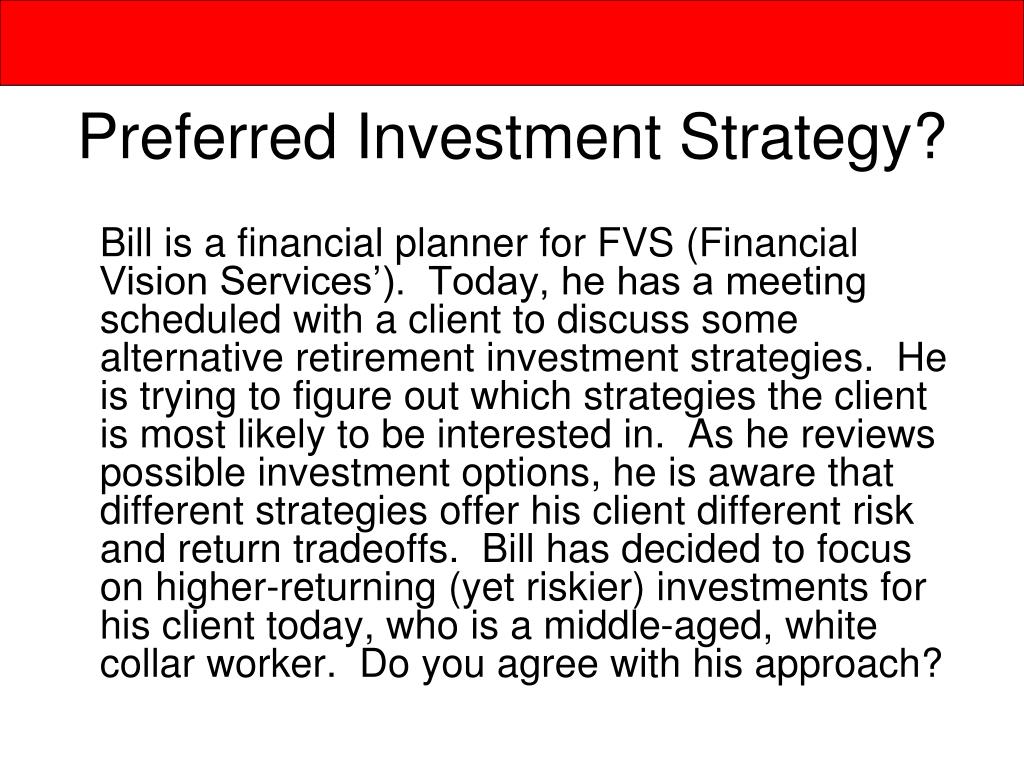 Preferred Investment Strategy?

Bill is a financial planner for FVS (Financial Vision Services’). Today, he has a meeting scheduled with a client to discuss some alternative retirement investment strategies. He is trying to figure out which strategies the client is most likely to be interested in. As he reviews possible investment options, he is aware that different strategies offer his client different risk and return tradeoffs. Bill has decided to focus on higher-returning (yet riskier) investments for his client today, who is a middle-aged, white collar worker. Do you agree with his approach?